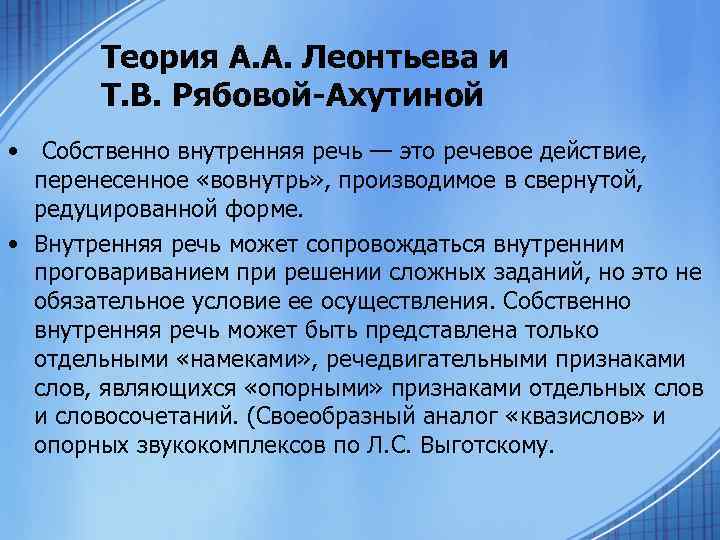 Теория А.А. Леонтьева и Т.В. Рябовой-Ахутиной

• Собственно внутренняя речь — это речевое действие, перенесенное «вовнутрь», производимое в свернутой, редуцированной форме.

• Внутренняя речь может сопровождаться внутренним проговариванием при решении сложных заданий, но это не обязательное условие ее осуществления. Собственно внутренняя речь может быть представлена только отдельными «намеками», речедвигательными признаками слов, являющихся «опорными» признаками отдельных слов и словосочетаний. (Своеобразный аналог «квазислов» и опорных звукокомплексов по Л.С. Выготскому.